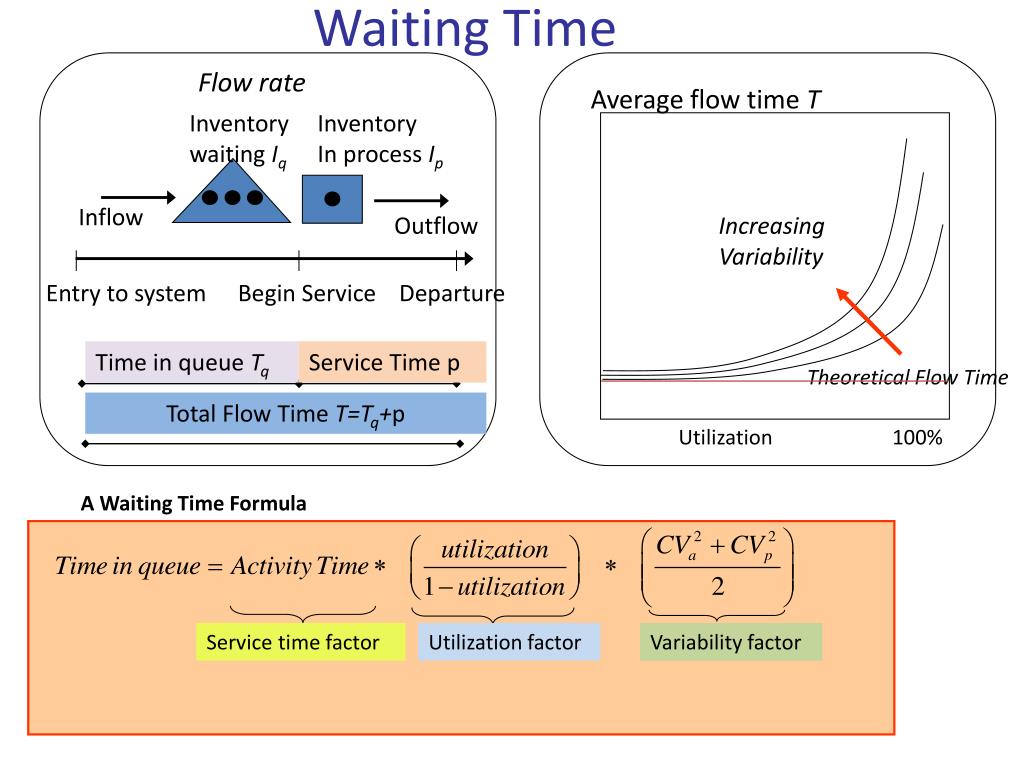 Waiting Time

Flow rate

Inventory waiting $I_q$

Inventory In process $I_p$

Inflow

Outflow

Entry to system

Begin Service

Departure

Time in queue $T_q$

Service Time p

Total Flow Time $T=T_q+p$

Average flow time $T$

Increasing Variability

Theoretical Flow Time

Utilization

100%

A Waiting Time Formula

$Time\ in\ queue = Activity\ Time * \left(\frac{utilization}{1-utilization}\right) * \left(\frac{CV_a^2 + CV_p^2}{2}\right)$

Service time factor

Utilization factor

Variability factor